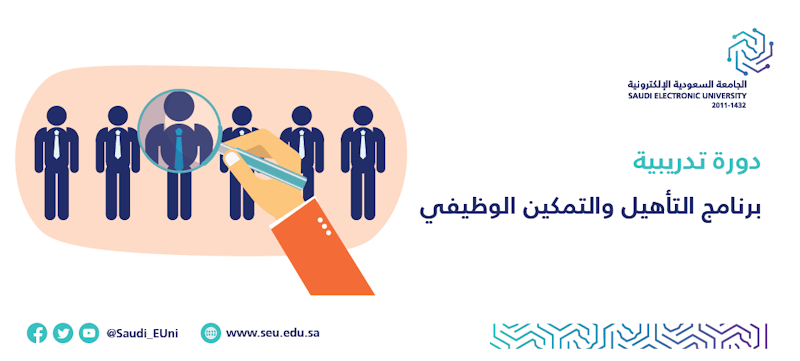 الجامعة السعودية الإلكترونية
SAUDI ELECTRONIC UNIVERSITY
2011-1432

دورة تدريبية

برنامج التأهيل والتمكين الوظيفي

@Saudi_EUni

www.seu.edu.sa